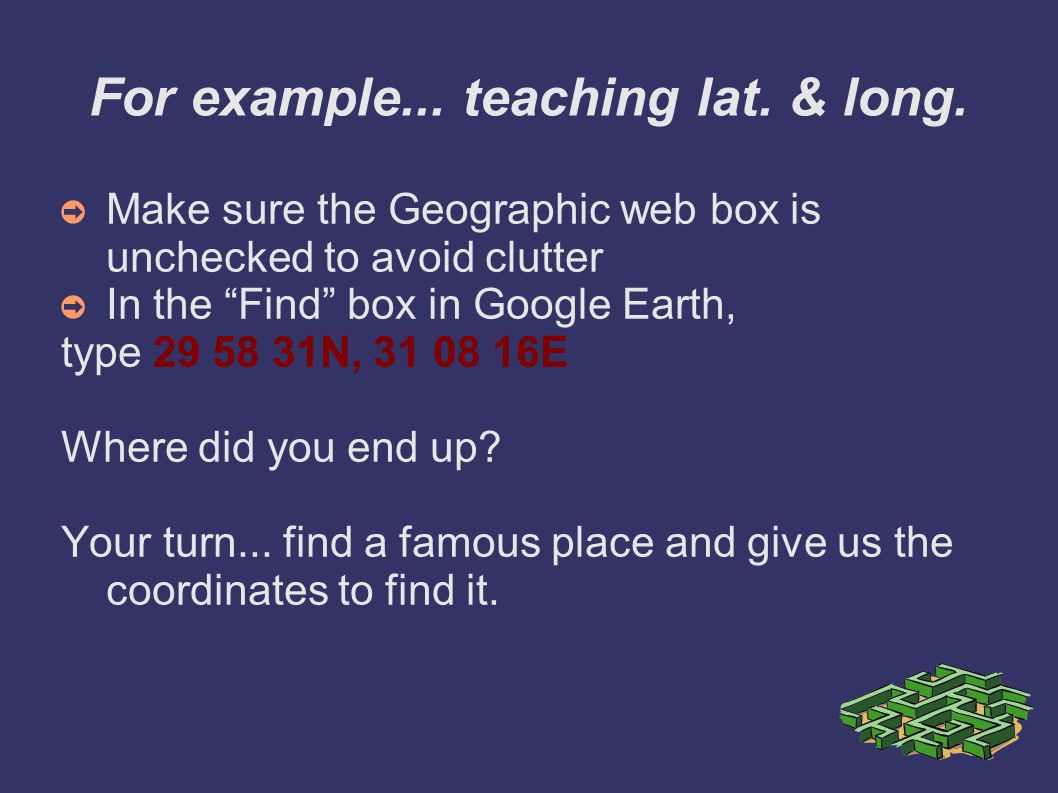 For example... teaching lat. & long.

➲ Make sure the Geographic web box is unchecked to avoid clutter
➲ In the “Find” box in Google Earth,
type 29 58 31N, 31 08 16E

Where did you end up?

Your turn... find a famous place and give us the coordinates to find it.